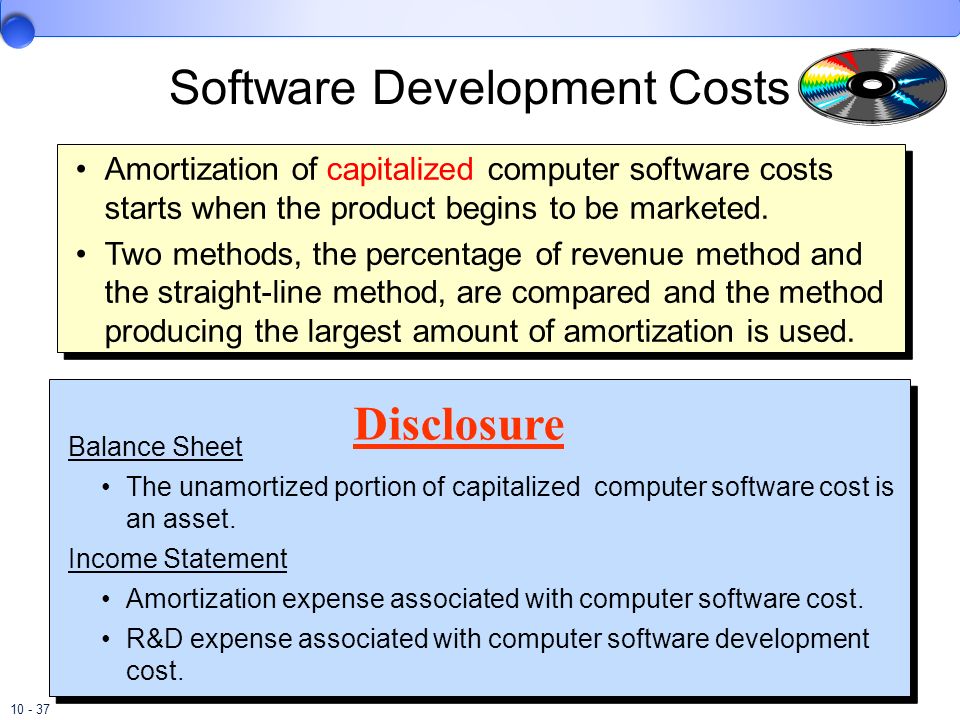 Software Development Costs

• Amortization of capitalized computer software costs starts when the product begins to be marketed.

• Two methods, the percentage of revenue method and the straight-line method, are compared and the method producing the largest amount of amortization is used.

Disclosure

Balance Sheet

• The unamortized portion of capitalized computer software cost is an asset.

Income Statement

• Amortization expense associated with computer software cost.

• R&D expense associated with computer software development cost.

10 - 37